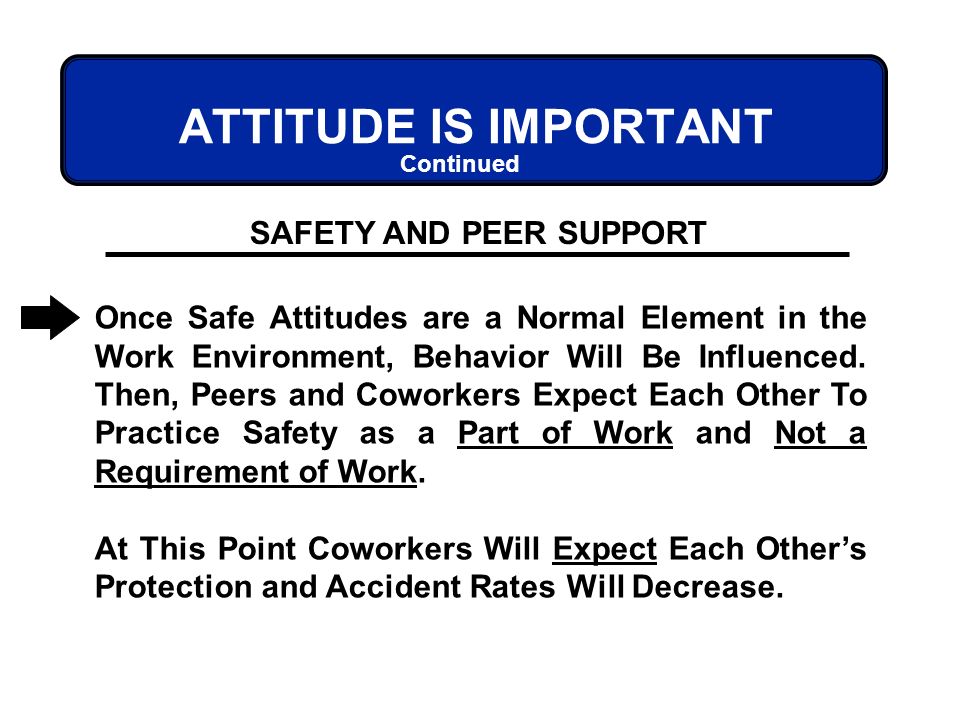 ATTITUDE IS IMPORTANT
Continued

SAFETY AND PEER SUPPORT

Once Safe Attitudes are a Normal Element in the Work Environment, Behavior Will Be Influenced. Then, Peers and Coworkers Expect Each Other To Practice Safety as a Part of Work and Not a Requirement of Work.

At This Point Coworkers Will Expect Each Other's Protection and Accident Rates Will Decrease.